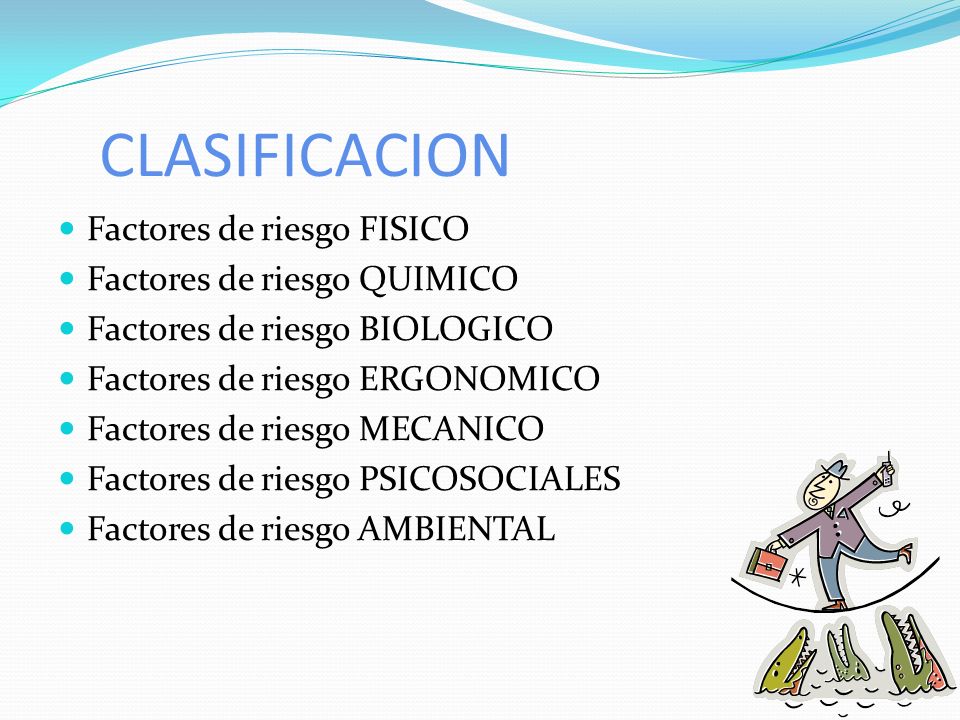 CLASIFICACION

- Factores de riesgo FISICO
- Factores de riesgo QUIMICO
- Factores de riesgo BIOLOGICO
- Factores de riesgo ERGONOMICO
- Factores de riesgo MECANICO
- Factores de riesgo PSICOSOCIALES
- Factores de riesgo AMBIENTAL